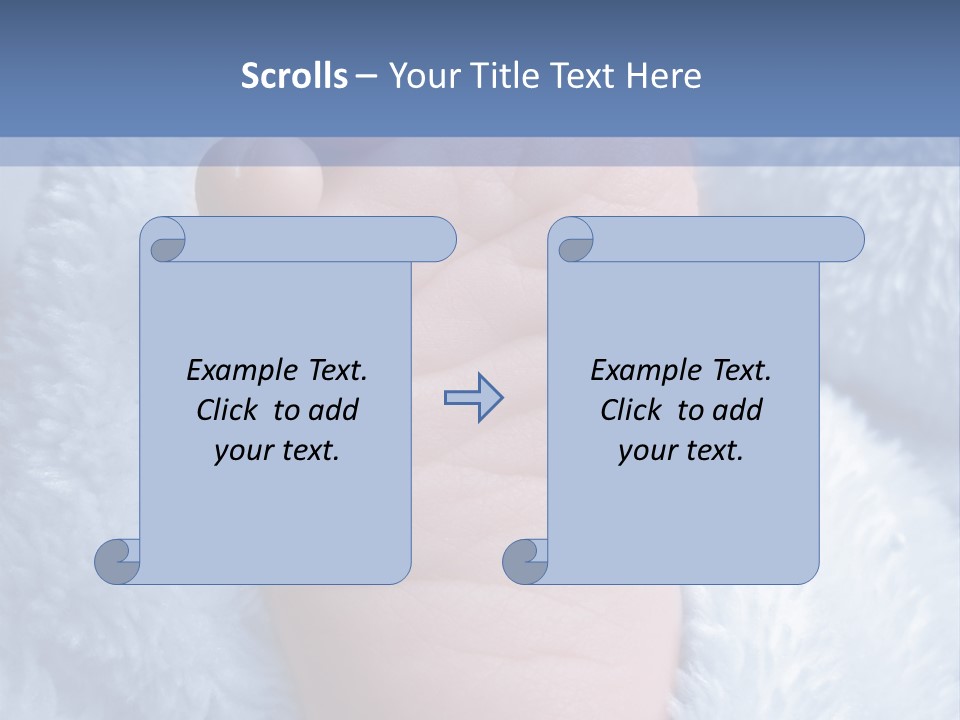 Scrolls – Your Title Text Here

Example Text. Click to add your text.

Example Text. Click to add your text.